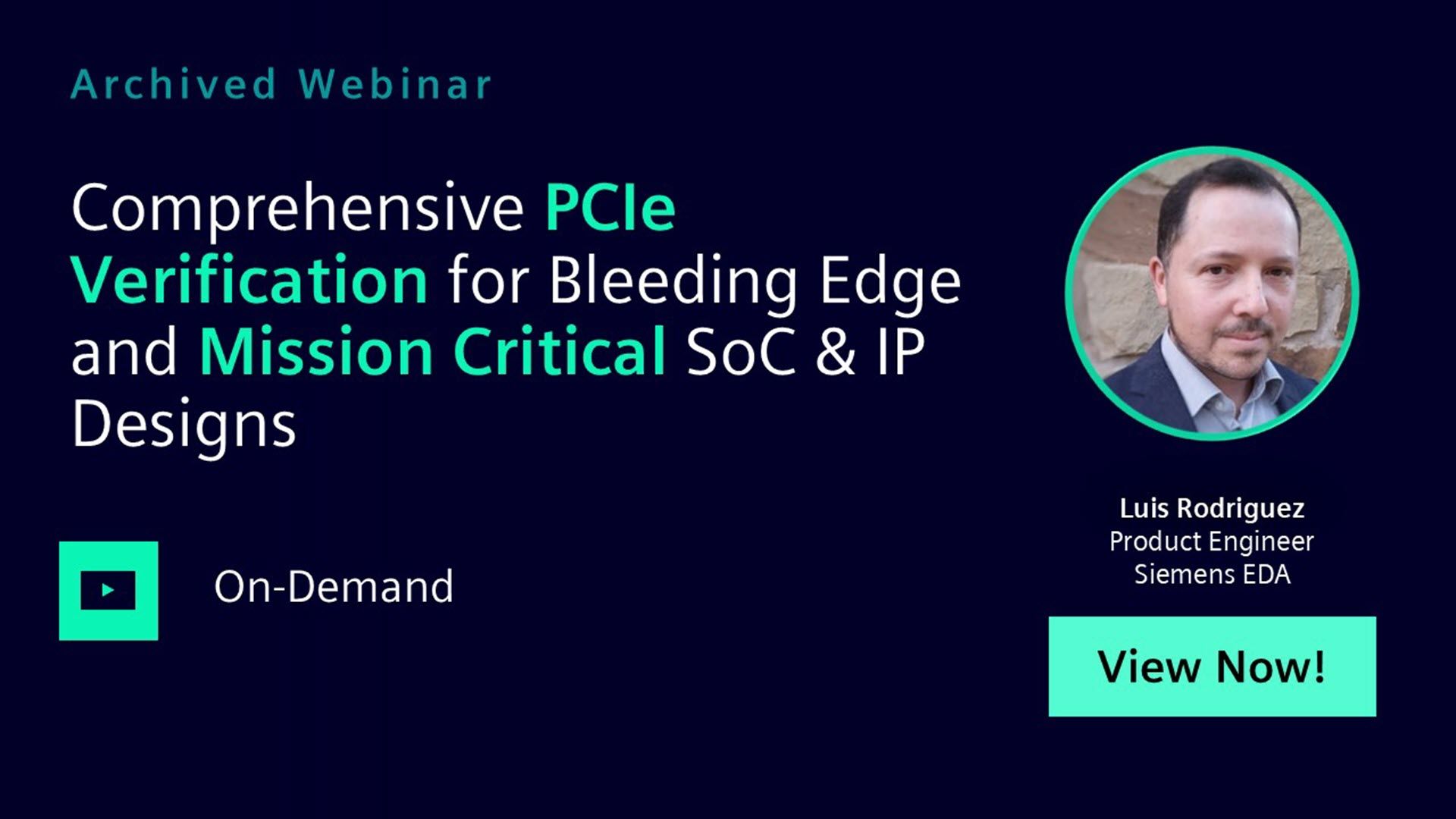 Archived Webinar

Comprehensive PCIe Verification for Bleeding Edge and Mission Critical SoC & IP Designs

On-Demand

Luis Rodriguez
Product Engineer
Siemens EDA

View Now!